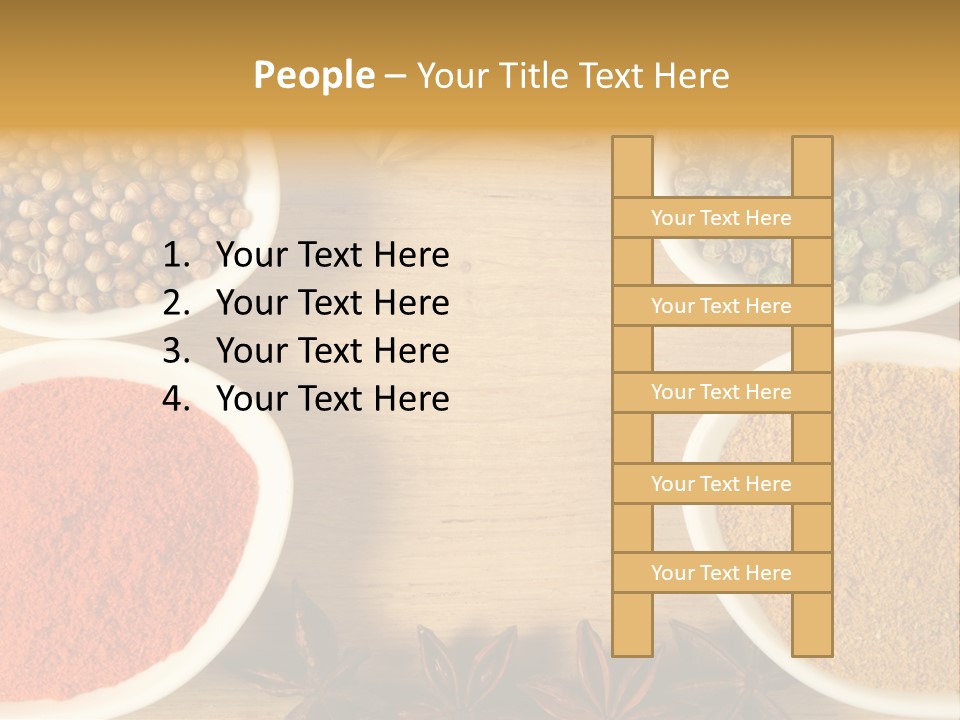 People – Your Title Text Here

1. Your Text Here
2. Your Text Here
3. Your Text Here
4. Your Text Here

Your Text Here

Your Text Here

Your Text Here

Your Text Here

Your Text Here